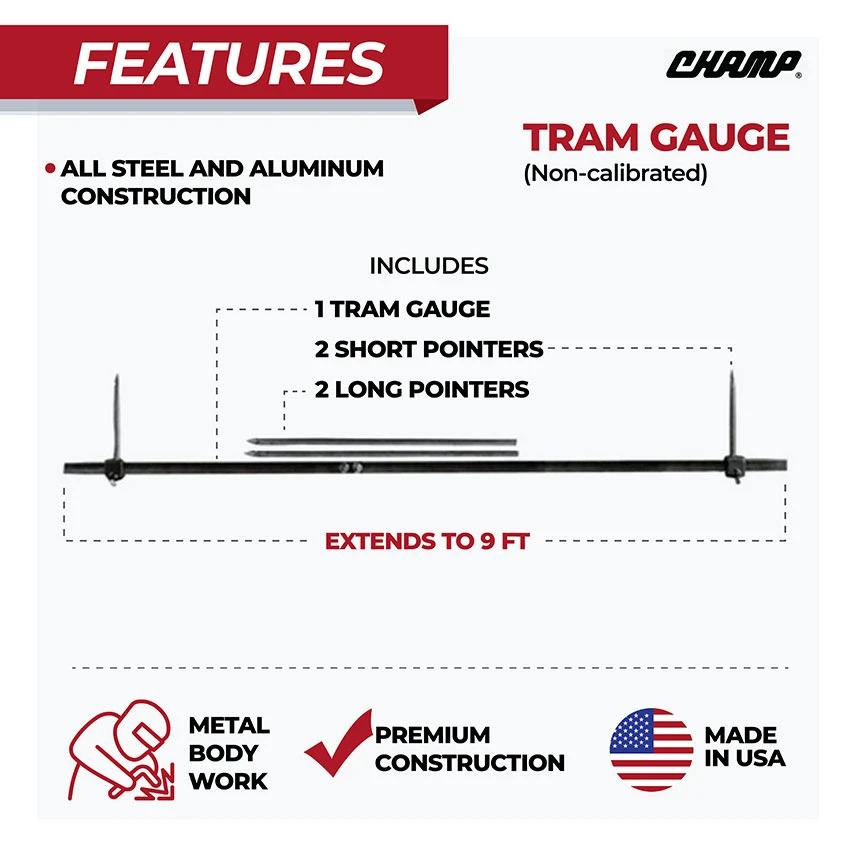 FEATURES

CHAMP

TRAM GAUGE
(Non-calibrated)

• ALL STEEL AND ALUMINUM CONSTRUCTION

INCLUDES
1 TRAM GAUGE
2 SHORT POINTERS
2 LONG POINTERS

EXTENDS TO 9 FT

METAL BODY WORK

PREMIUM CONSTRUCTION

MADE IN USA